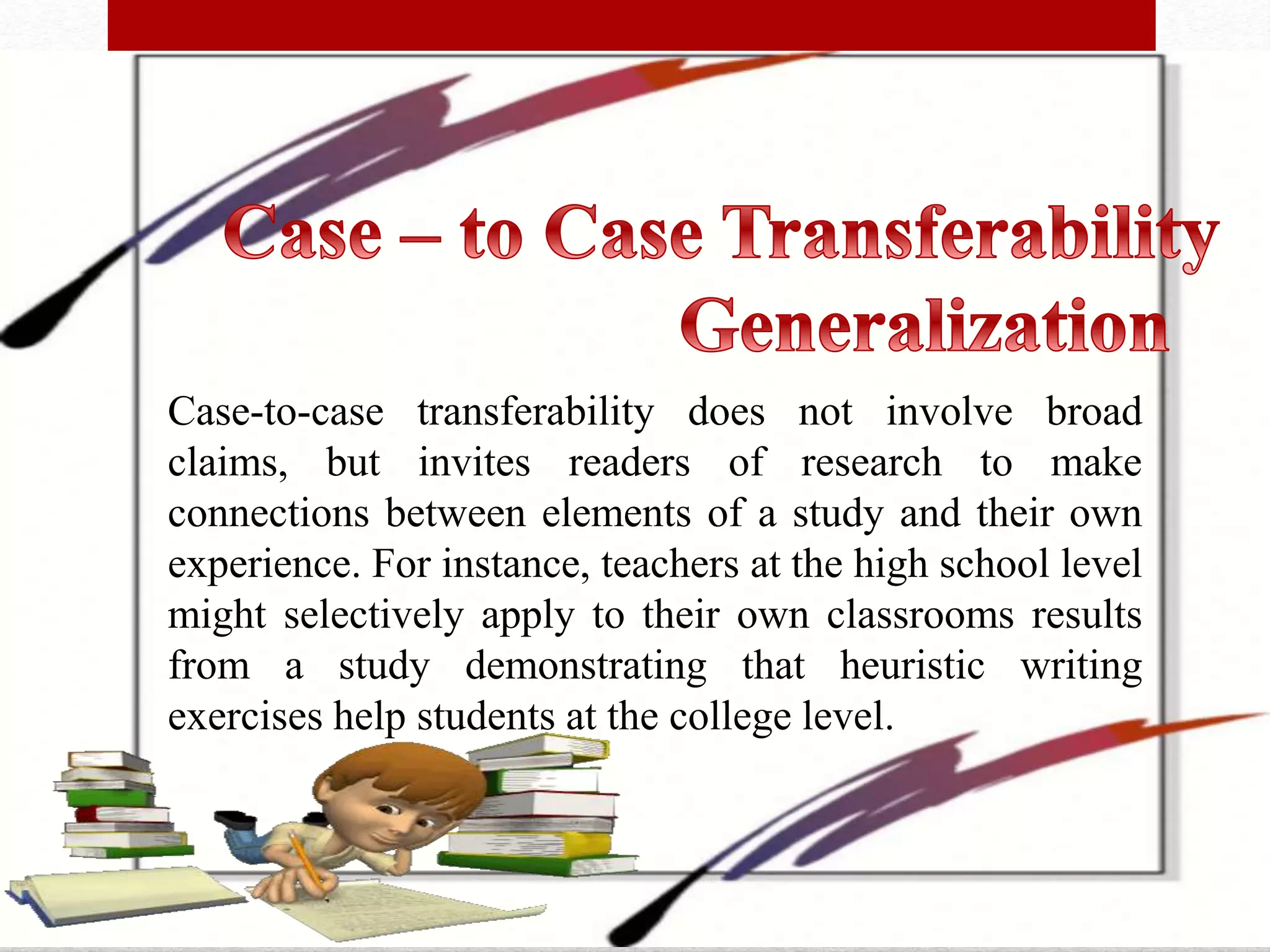 Case – to Case Transferability Generalization

Case-to-case transferability does not involve broad claims, but invites readers of research to make connections between elements of a study and their own experience. For instance, teachers at the high school level might selectively apply to their own classrooms results from a study demonstrating that heuristic writing exercises help students at the college level.